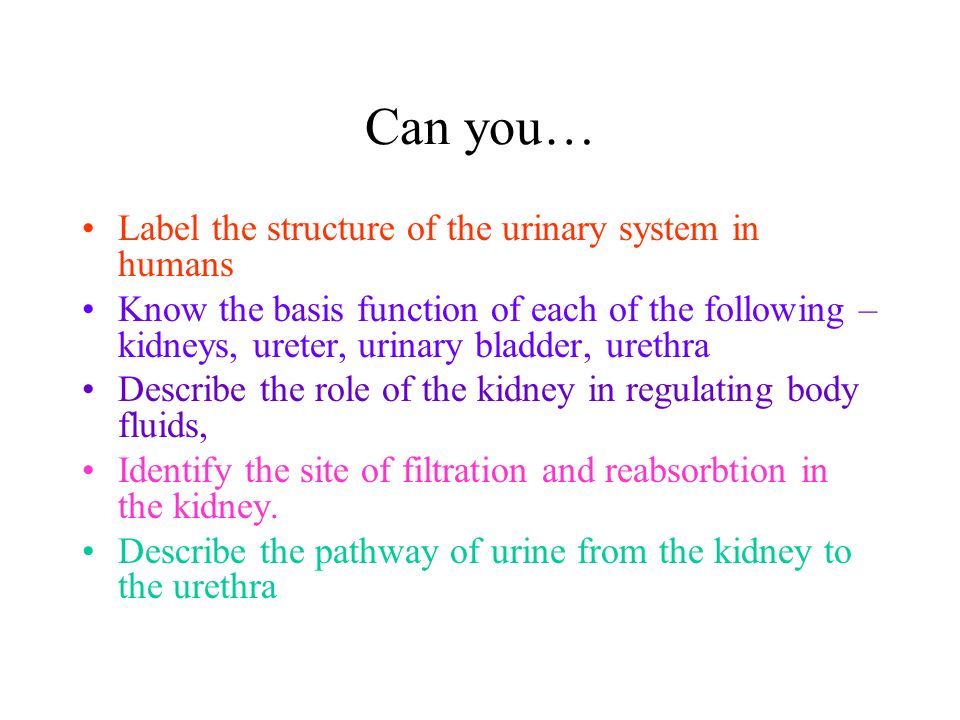 Can you…

• Label the structure of the urinary system in humans
• Know the basis function of each of the following – kidneys, ureter, urinary bladder, urethra
• Describe the role of the kidney in regulating body fluids,
• Identify the site of filtration and reabsorbtion in the kidney.
• Describe the pathway of urine from the kidney to the urethra